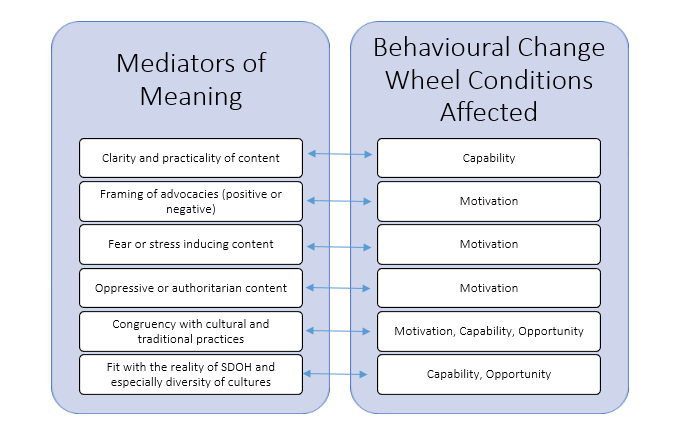 Mediators of Meaning

Clarity and practicality of content

Framing of advocacies (positive or negative)

Fear or stress inducing content

Oppressive or authoritarian content

Congruency with cultural and traditional practices

Fit with the reality of SDOH and especially diversity of cultures

Behavioural Change Wheel Conditions Affected

Capability

Motivation

Motivation

Motivation

Motivation, Capability, Opportunity

Capability, Opportunity